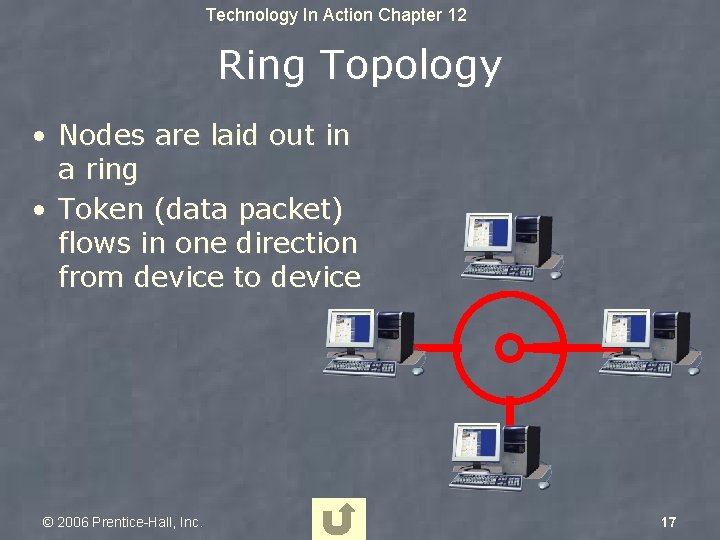 Technology In Action Chapter 12

Ring Topology

• Nodes are laid out in a ring
• Token (data packet) flows in one direction from device to device

© 2006 Prentice-Hall, Inc.

17